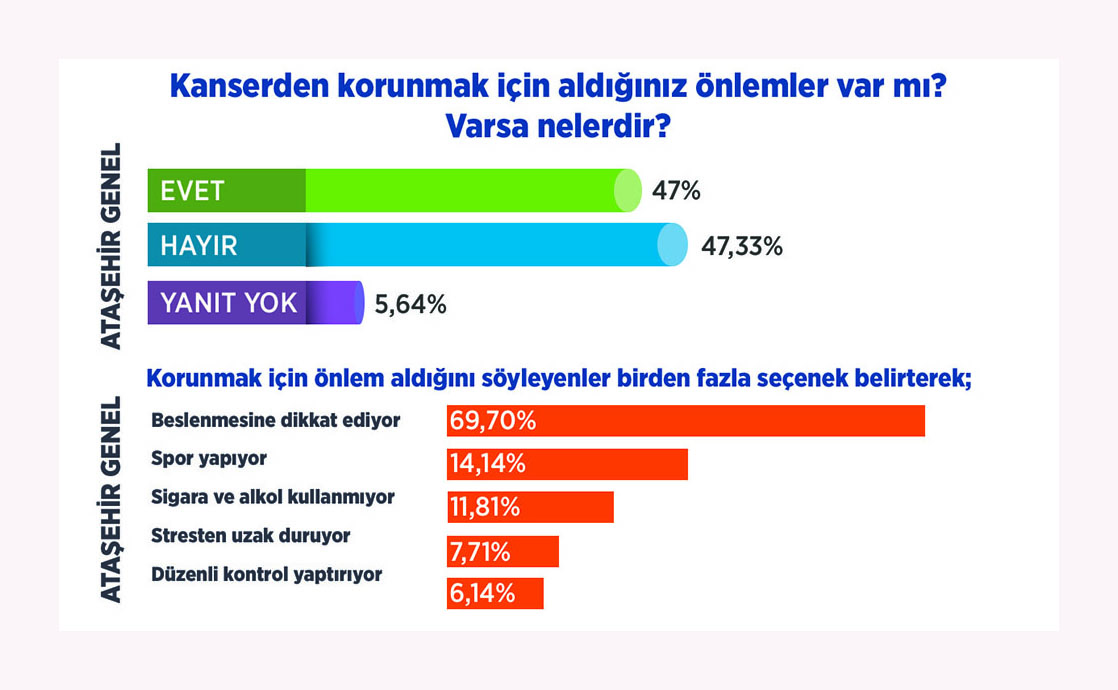 Kanserden korunmak için aldığınız önlemler var mı?
Varsa nelerdir?

ATAŞEHİR GENEL

EVET 47%
HAYIR 47,33%
YANIT YOK 5,64%

Korunmak için önlem aldığını söyleyenler birden fazla seçenek belirterek;

ATAŞEHİR GENEL

Beslenmesine dikkat ediyor 69,70%
Spor yapıyor 14,14%
Sigara ve alkol kullanmıyor 11,81%
Stresten uzak duruyor 7,71%
Düzenli kontrol yaptırıyor 6,14%